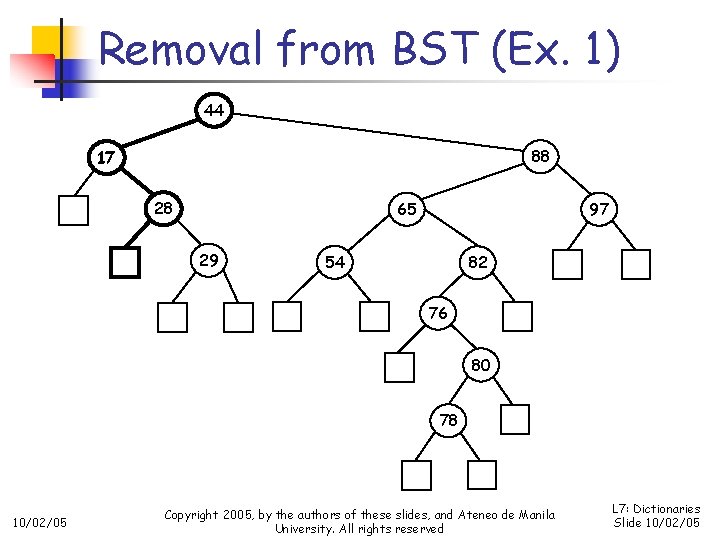 Removal from BST (Ex. 1)

44
17
88
28
65
97
29
54
82
76
80
78

10/02/05

Copyright 2005, by the authors of these slides, and Ateneo de Manila University. All rights reserved

L7: Dictionaries
Slide 10/02/05